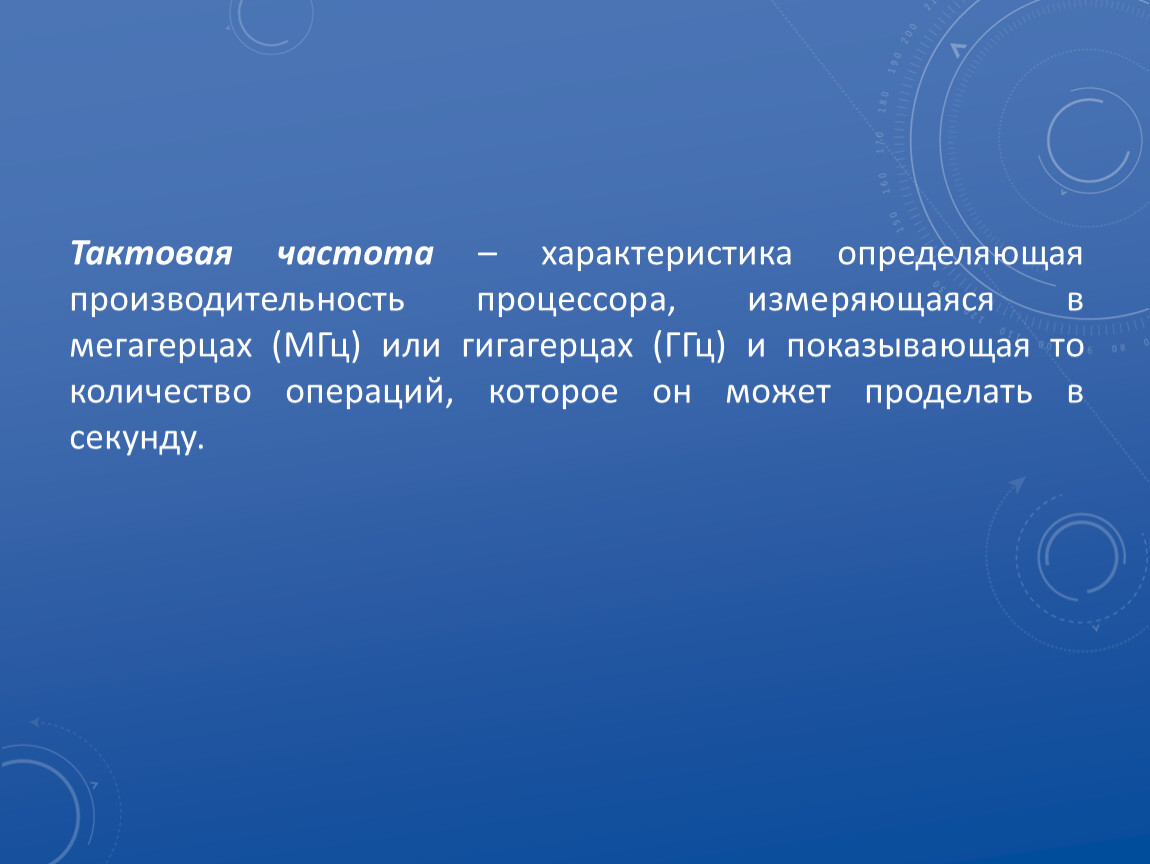 Тактовая частота – характеристика определяющая производительность процессора, измеряющаяся в мегагерцах (МГц) или гигагерцах (ГГц) и показывающая то количество операций, которое он может проделать в секунду.